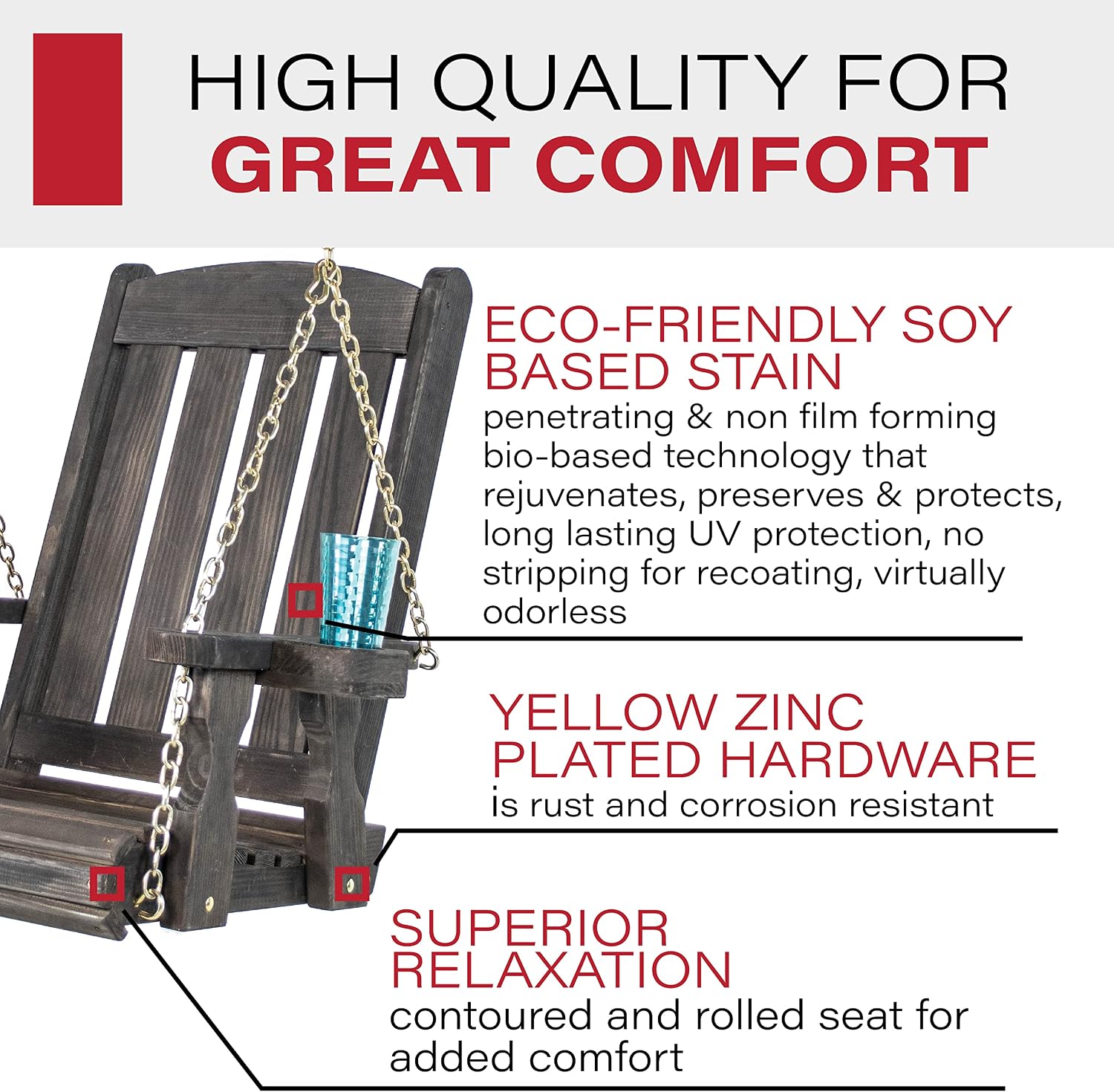 HIGH QUALITY FOR
GREAT COMFORT

ECO-FRIENDLY SOY BASED STAIN
penetrating & non film forming bio-based technology that rejuvenates, preserves & protects, long lasting UV protection, no stripping for recoating, virtually odorless

YELLOW ZINC PLATED HARDWARE
is rust and corrosion resistant

SUPERIOR RELAXATION
contoured and rolled seat for added comfort